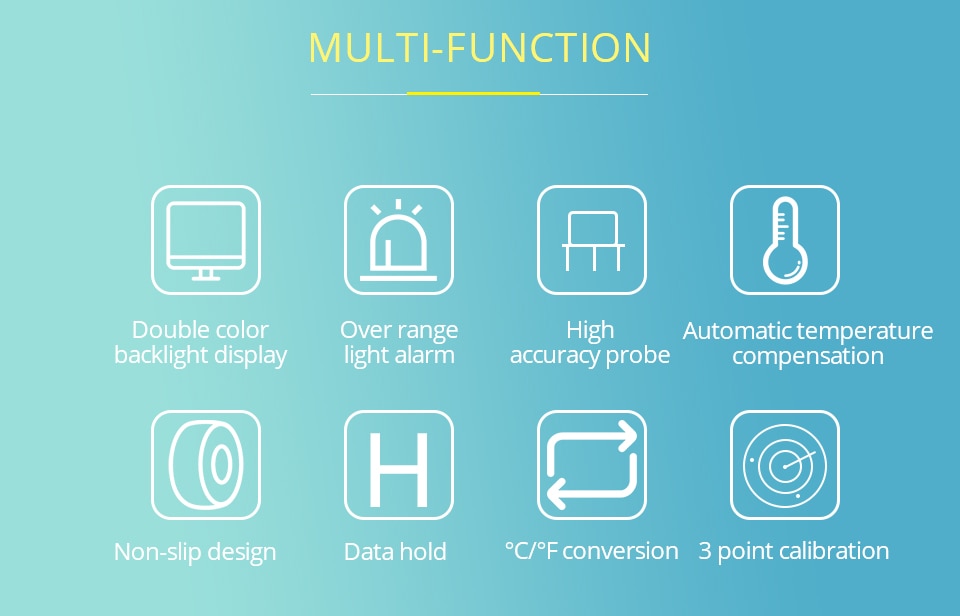 MULTI-FUNCTION

Double color backlight display

Over range light alarm

High accuracy probe

Automatic temperature compensation

Non-slip design

H

Data hold

°C/°F conversion

3 point calibration